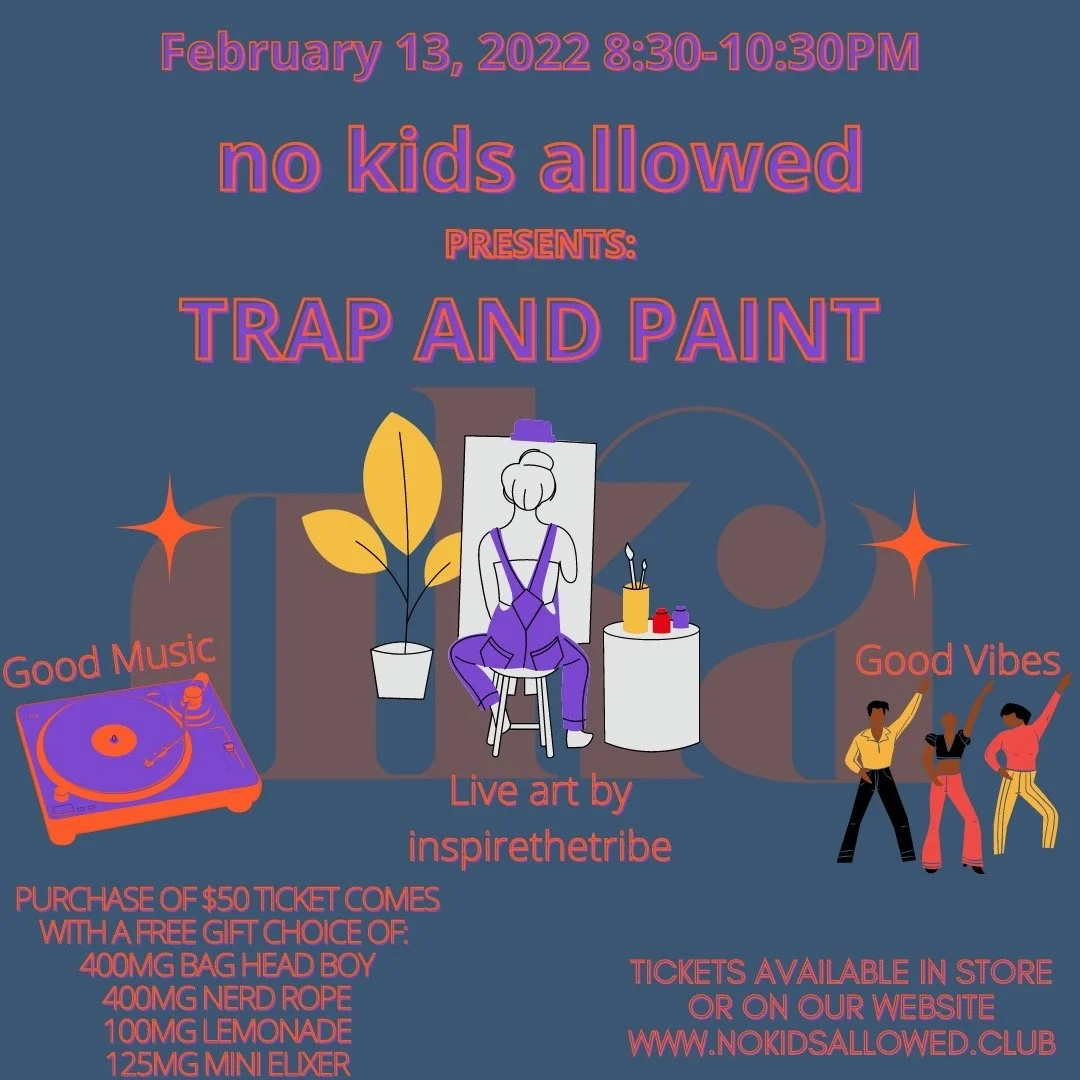 February 13, 2022 8:30-10:30PM

no kids allowed

PRESENTS:

TRAP AND PAINT

nka

Good Music

Good Vibes

Live art by inspirethetribe

PURCHASE OF $50 TICKET COMES WITH A FREE GIFT CHOICE OF:
400MG BAG HEAD BOY
400MG NERD ROPE
100MG LEMONADE
125MG MINI ELIXER

TICKETS AVAILABLE IN STORE OR ON OUR WEBSITE WWW.NOKIDSALLOWED.CLUB